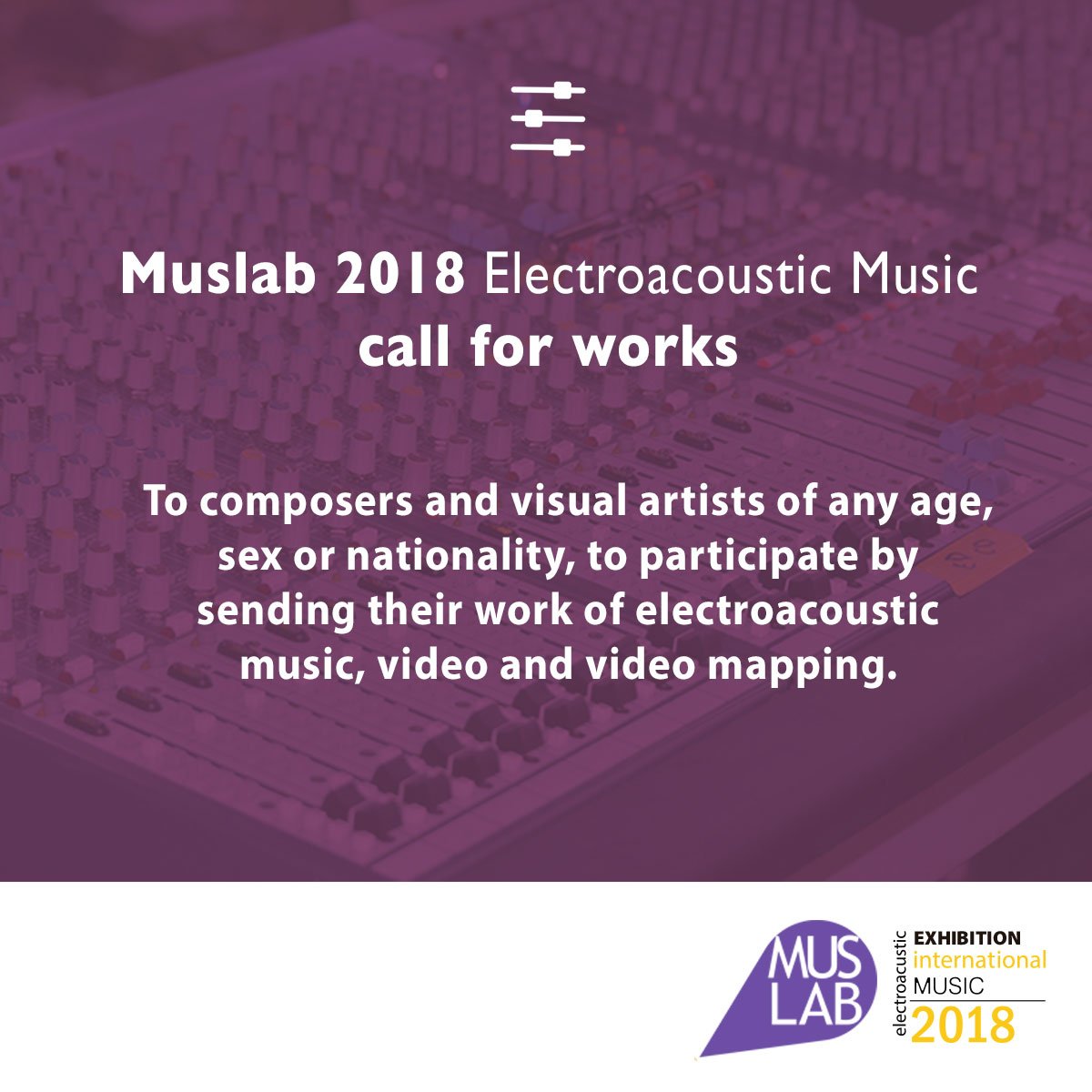 Muslab 2018 Electroacoustic Music
call for works

To composers and visual artists of any age, sex or nationality, to participate by sending their work of electroacoustic music, video and video mapping.

MUS LAB

electroacustic

EXHIBITION
international
MUSIC
2018